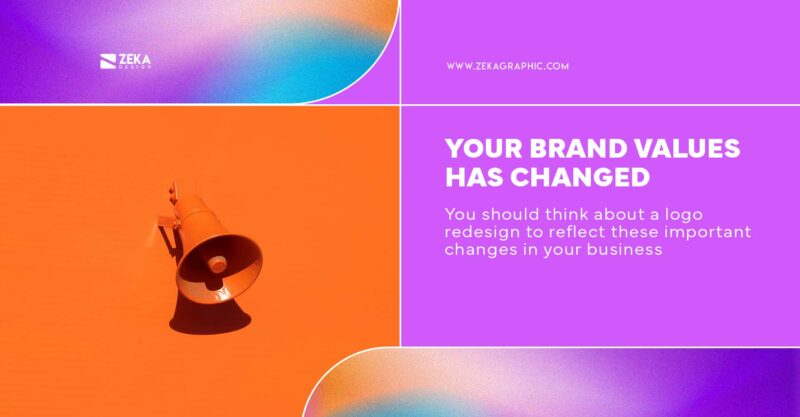 ZEKA
DESIGN

WWW.ZEKAGRAPHIC.COM

YOUR BRAND VALUES HAS CHANGED

You should think about a logo redesign to reflect these important changes in your business